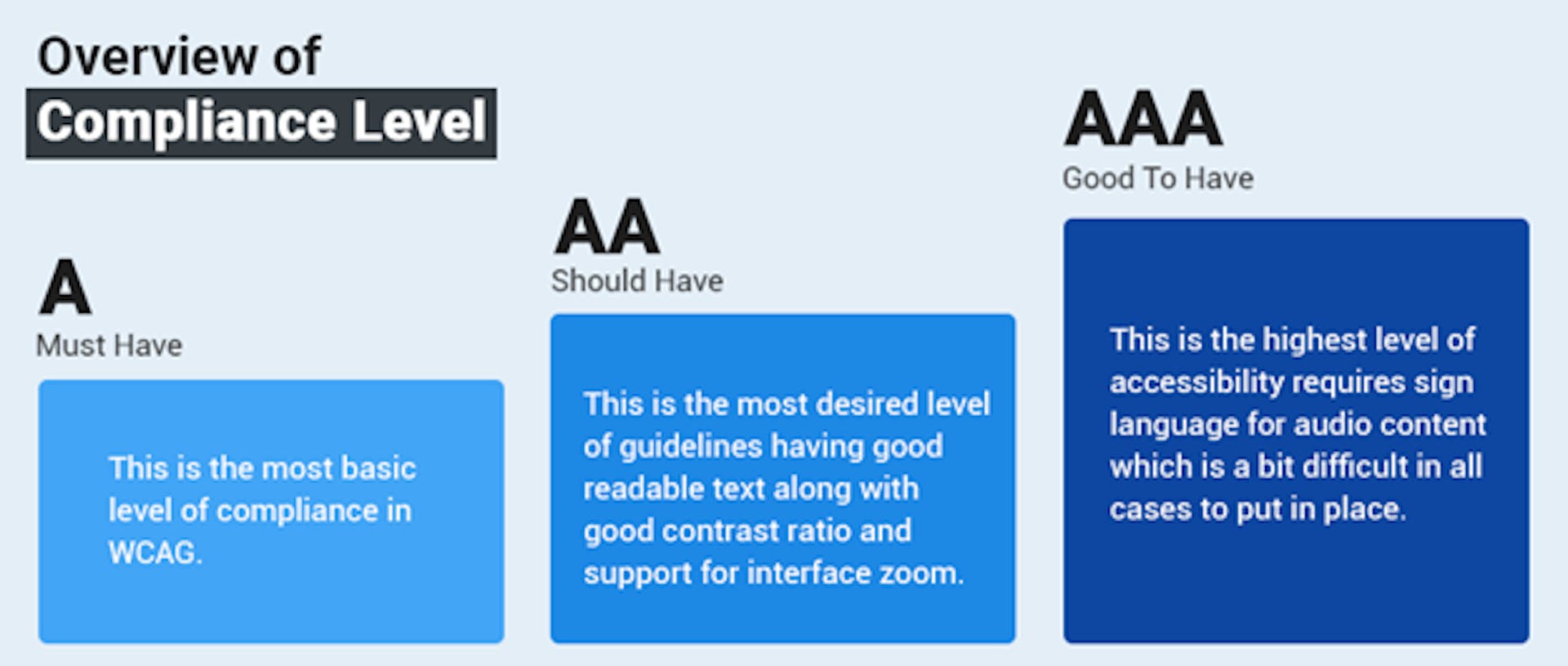 Overview of
Compliance Level

A
Must Have

This is the most basic level of compliance in WCAG.

AA
Should Have

This is the most desired level of guidelines having good readable text along with good contrast ratio and support for interface zoom.

AAA
Good To Have

This is the highest level of accessibility requires sign language for audio content which is a bit difficult in all cases to put in place.